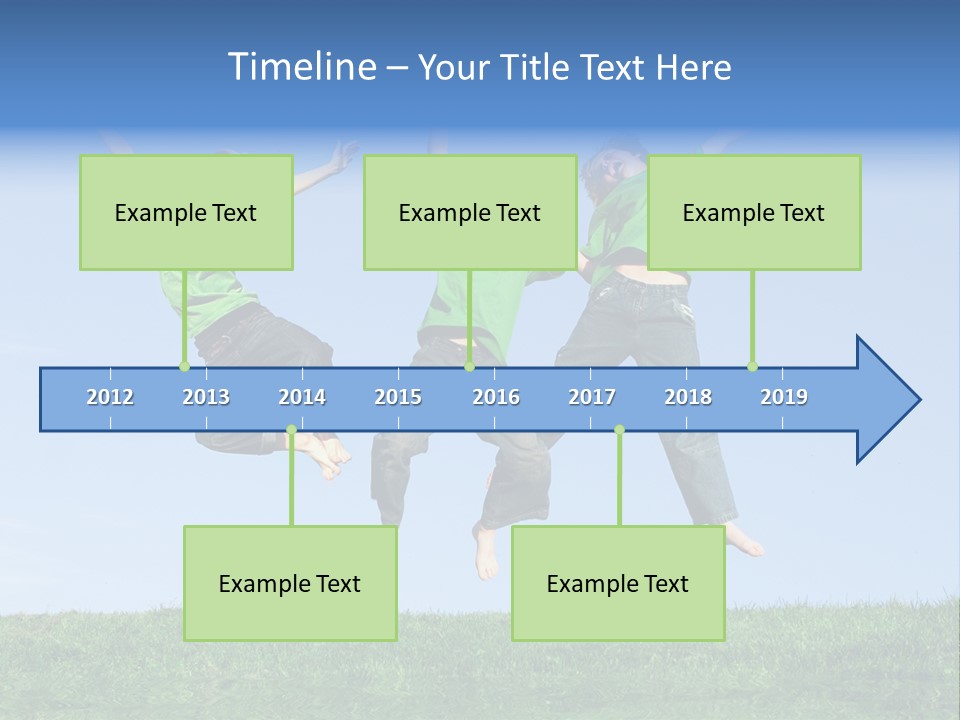 Timeline – Your Title Text Here

Example Text

Example Text

Example Text

2012 2013 2014 2015 2016 2017 2018 2019

Example Text

Example Text